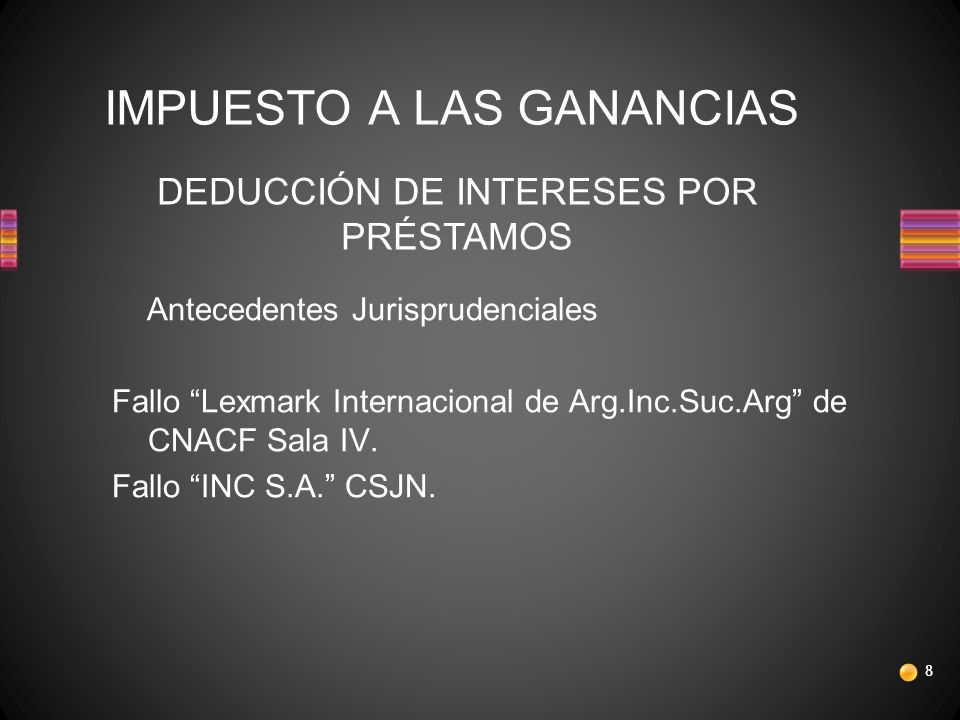 IMPUESTO A LAS GANANCIAS

DEDUCCIÓN DE INTERESES POR PRÉSTAMOS

Antecedentes Jurisprudenciales

Fallo “Lexmark Internacional de Arg.Inc.Suc.Arg” de CNACF Sala IV.

Fallo “INC S.A.” CSJN.

8